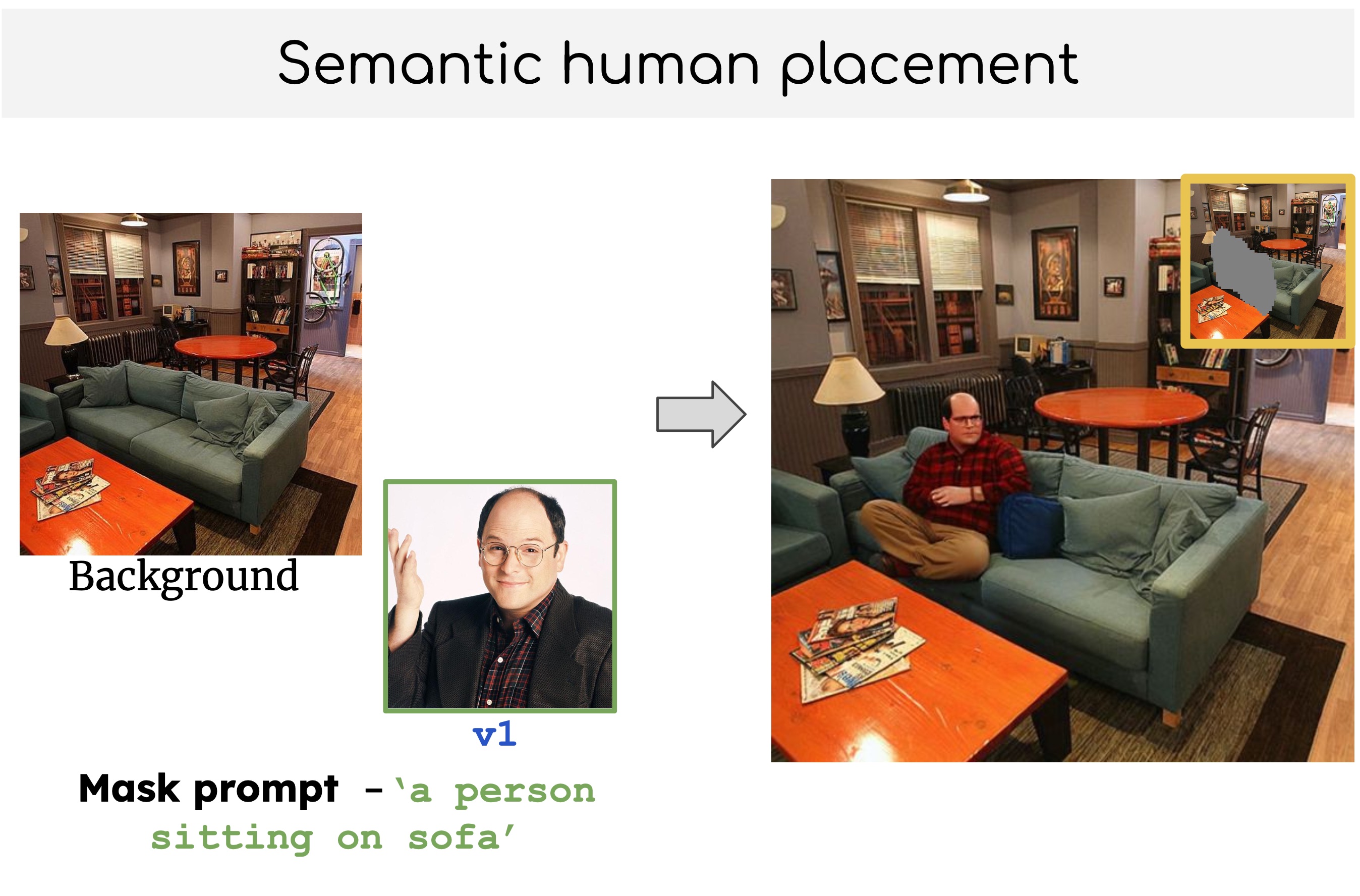 Semantic human placement

Background

v1

Mask prompt – 'a person sitting on sofa'